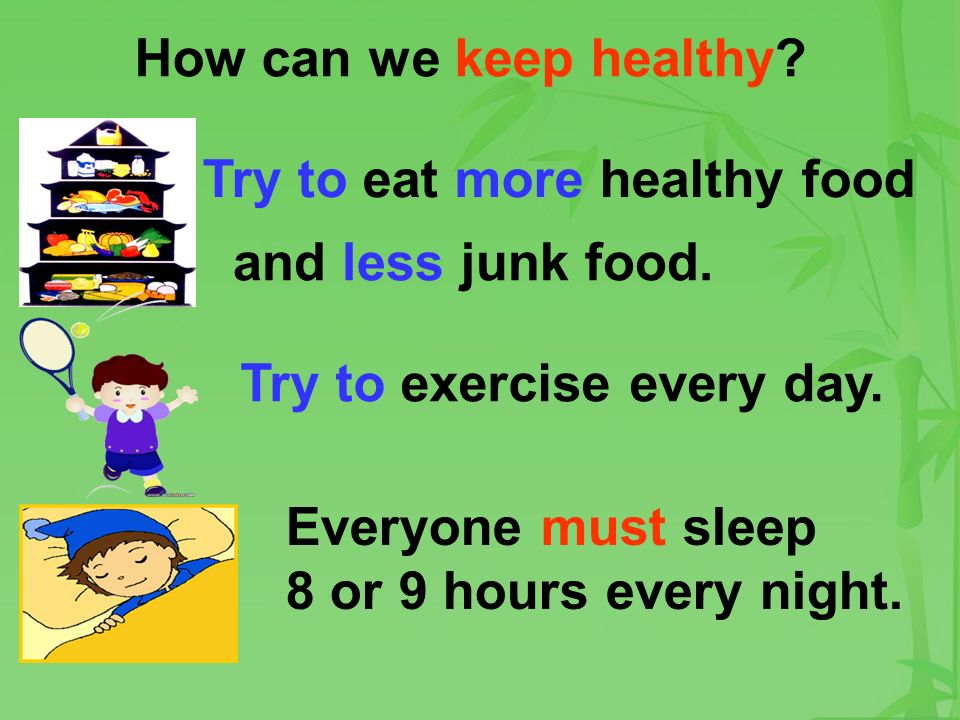 How can we keep healthy?

Try to eat more healthy food and less junk food.

Try to exercise every day.

Everyone must sleep 8 or 9 hours every night.